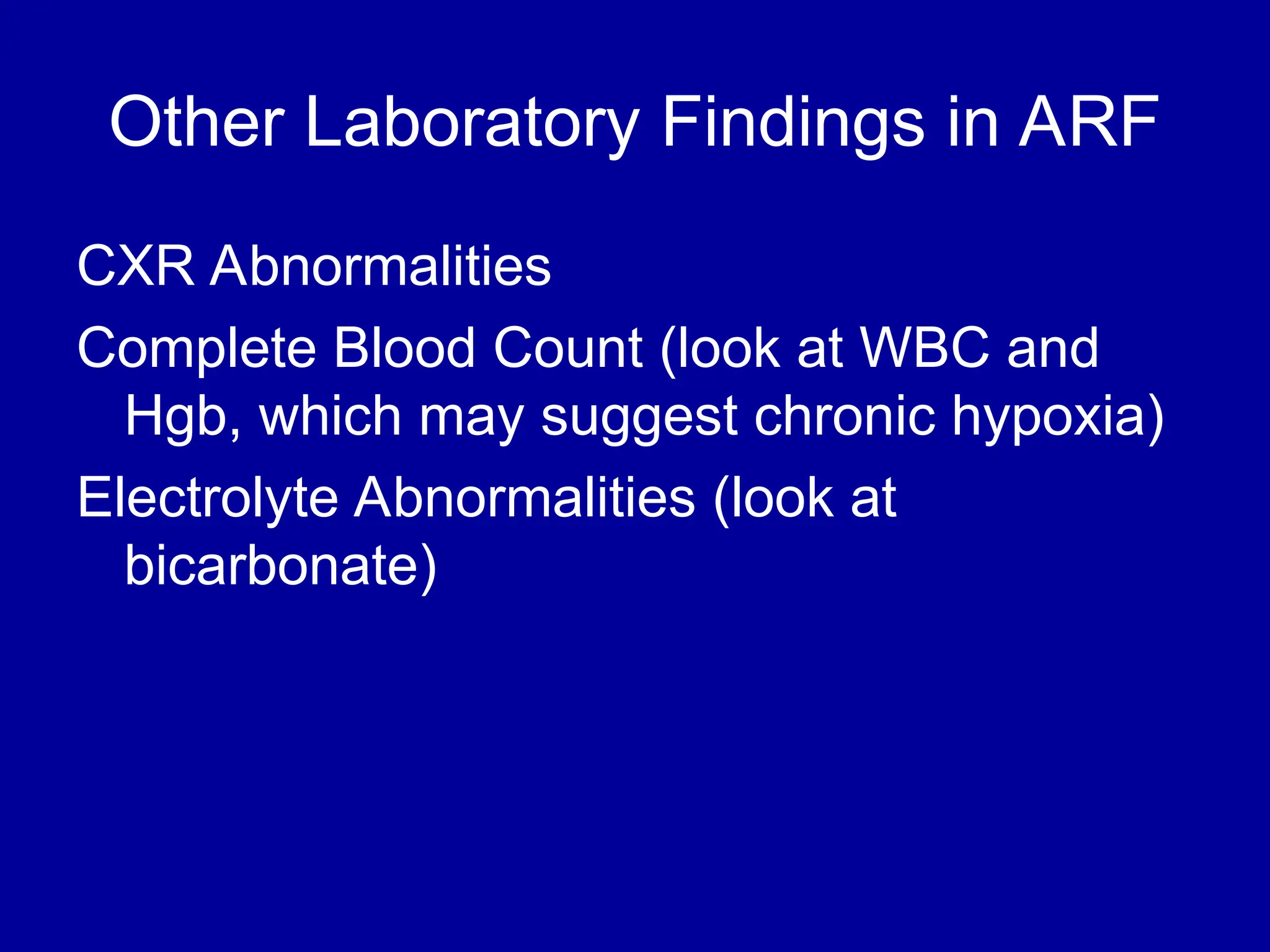 Other Laboratory Findings in ARF

CXR Abnormalities

Complete Blood Count (look at WBC and Hgb, which may suggest chronic hypoxia)

Electrolyte Abnormalities (look at bicarbonate)